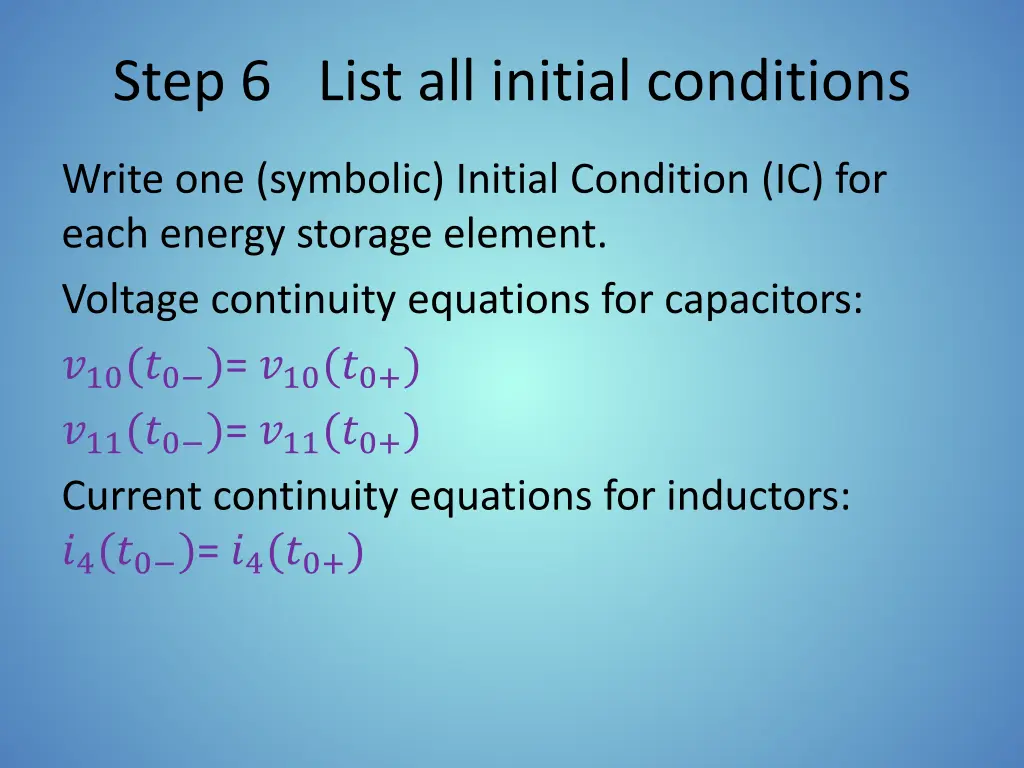 Step 6 List all initial conditions

Write one (symbolic) Initial Condition (IC) for each energy storage element.

Voltage continuity equations for capacitors:

$v_{10}(t_{0-})= v_{10}(t_{0+})$

$v_{11}(t_{0-})= v_{11}(t_{0+})$

Current continuity equations for inductors:

$i_4(t_{0-})= i_4(t_{0+})$